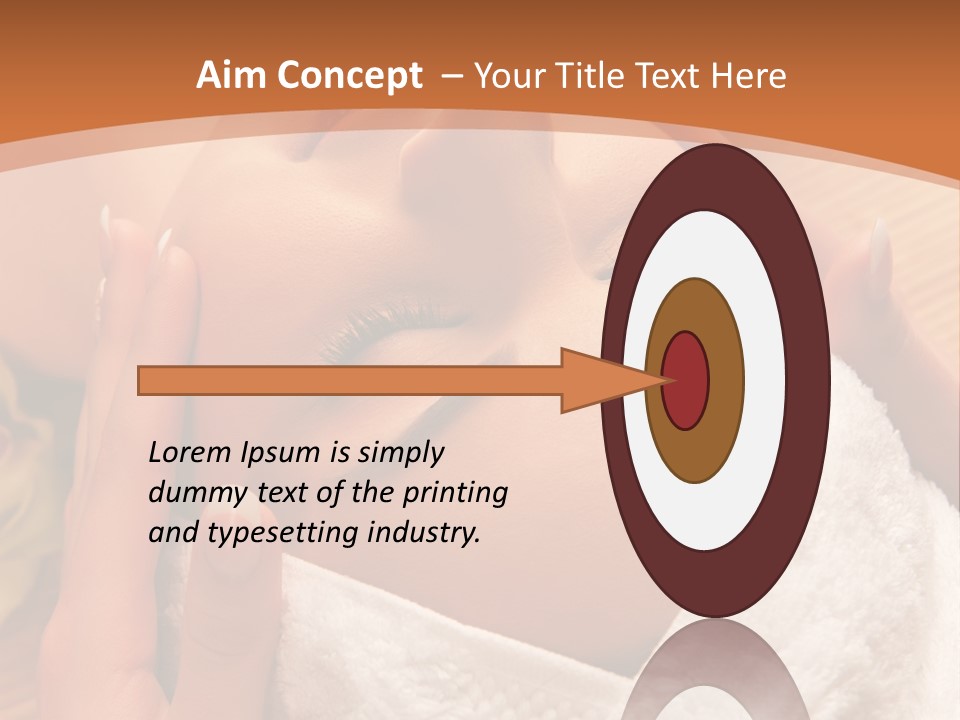 Aim Concept – Your Title Text Here

Lorem Ipsum is simply dummy text of the printing and typesetting industry.